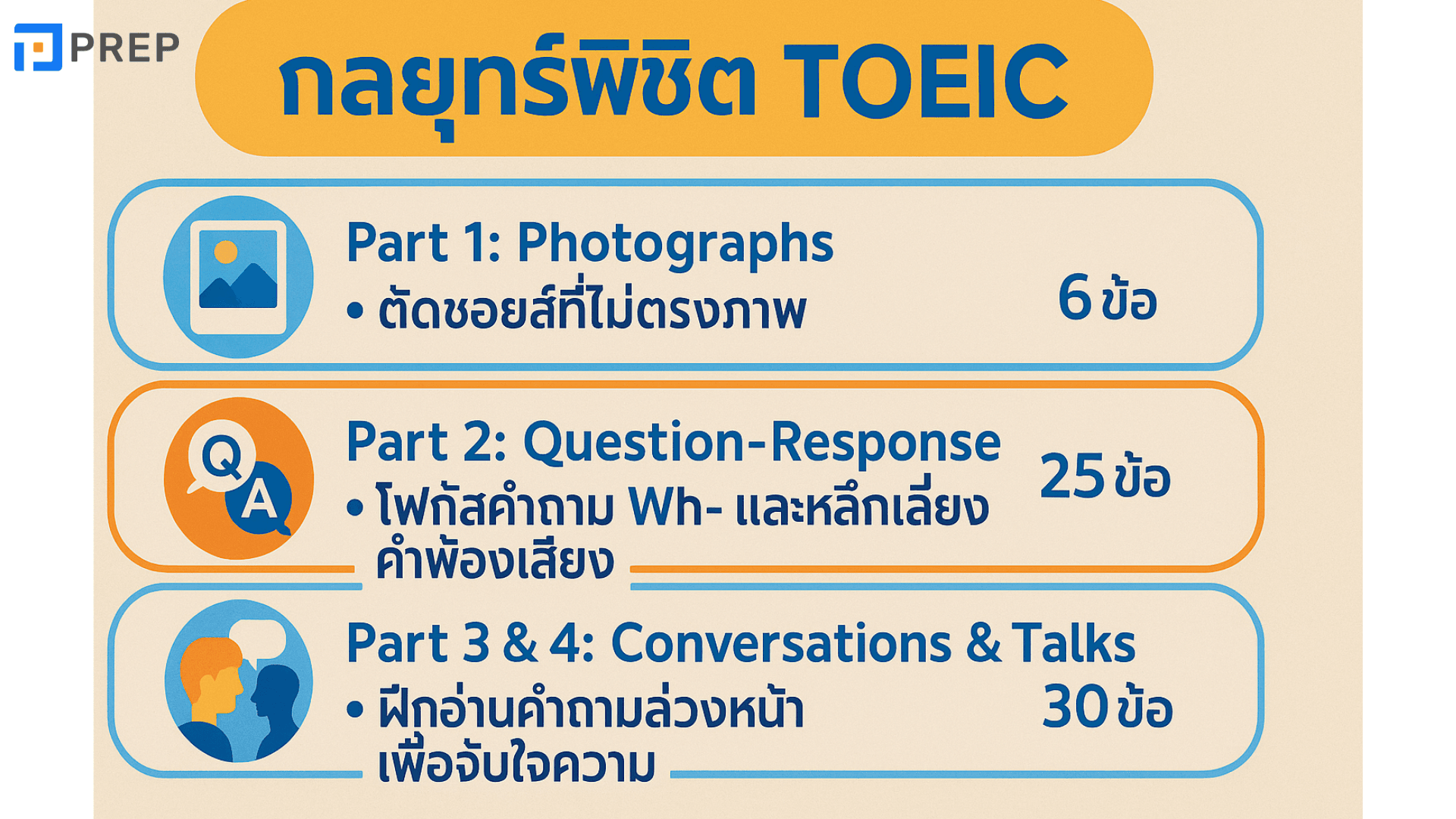 PREP

กลยุทธ์พิชิต TOEIC

Part 1: Photographs
• ตัดชอยส์ที่ไม่ตรงภาพ
6 ข้อ

Q A

Part 2: Question-Response
• โฟกัสคำถาม Wh- และหลีกเลี่ยงคำพ้องเสียง
25 ข้อ

Part 3 & 4: Conversations & Talks
• ฝึกอ่านคำถามล่วงหน้าเพื่อจับใจความ
30 ข้อ